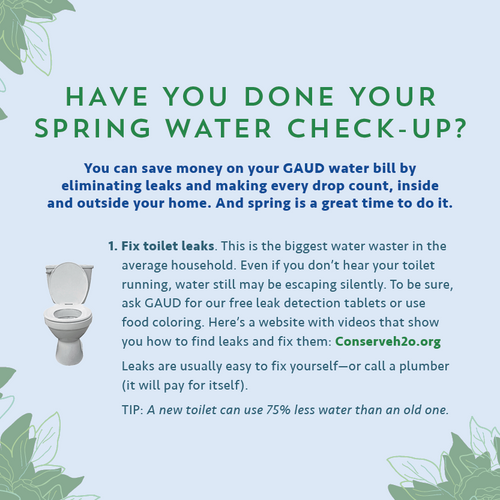 HAVE YOU DONE YOUR SPRING WATER CHECK-UP?

You can save money on your GAUD water bill by eliminating leaks and making every drop count, inside and outside your home. And spring is a great time to do it.

1. Fix toilet leaks. This is the biggest water waster in the average household. Even if you don't hear your toilet running, water still may be escaping silently. To be sure, ask GAUD for our free leak detection tablets or use food coloring. Here's a website with videos that show you how to find leaks and fix them: Conserveh2o.org

Leaks are usually easy to fix yourself—or call a plumber (it will pay for itself).

TIP: A new toilet can use 75% less water than an old one.